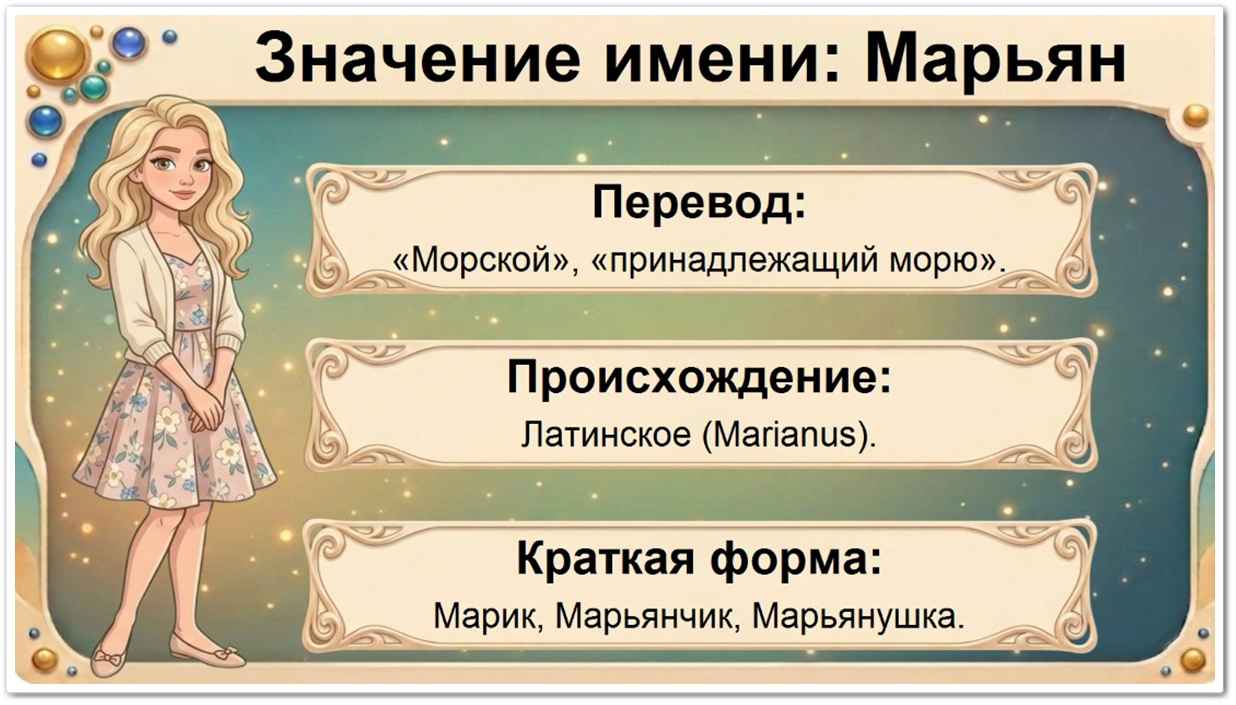 Значение имени: Марьян

Перевод:
«Морской», «принадлежащий морю».

Происхождение:
Латинское (Marianus).

Краткая форма:
Марик, Марьянчик, Марьянушка.